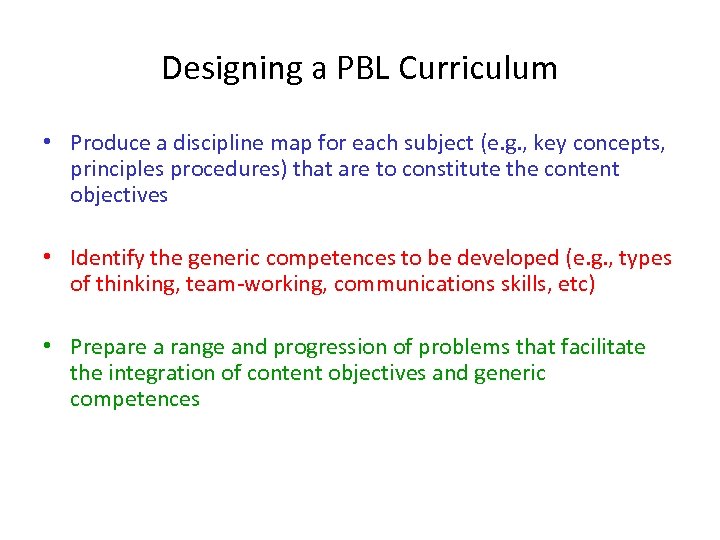 Designing a PBL Curriculum

• Produce a discipline map for each subject (e.g., key concepts, principles procedures) that are to constitute the content objectives

• Identify the generic competences to be developed (e.g., types of thinking, team-working, communications skills, etc)

• Prepare a range and progression of problems that facilitate the integration of content objectives and generic competences